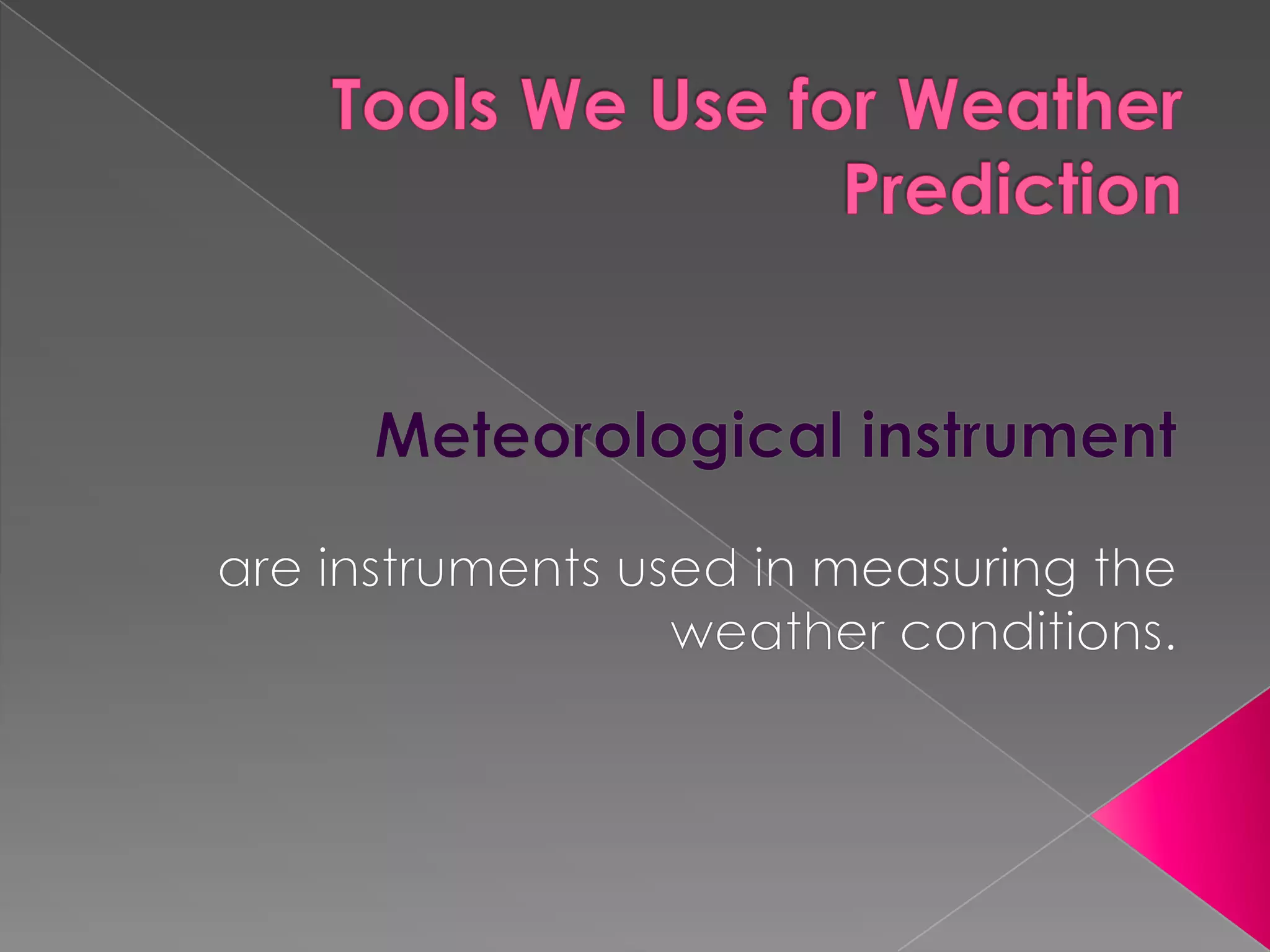 Tools We Use for Weather Prediction

Meteorological instrument

are instruments used in measuring the weather conditions.